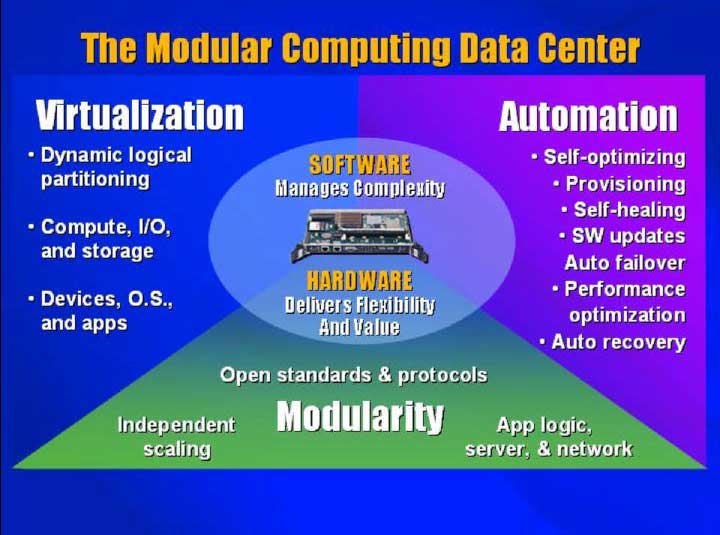 The Modular Computing Data Center

Virtualization
• Dynamic logical partitioning
• Compute, I/O, and storage
• Devices, O.S., and apps

SOFTWARE
Manages Complexity

HARDWARE
Delivers Flexibility And Value

Automation
• Self-optimizing
• Provisioning
• Self-healing
• SW updates
Auto failover
• Performance optimization
• Auto recovery

Open standards & protocols
Modularity
Independent scaling
App logic, server, & network